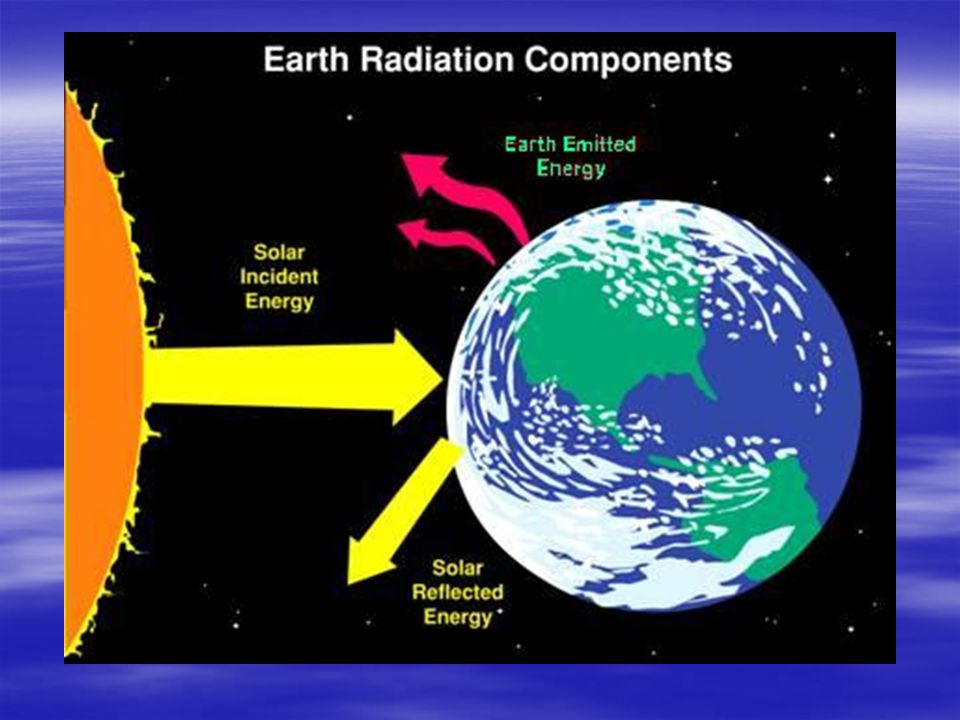 Earth Radiation Components

Earth Emitted Energy

Solar Incident Energy

Solar Reflected Energy